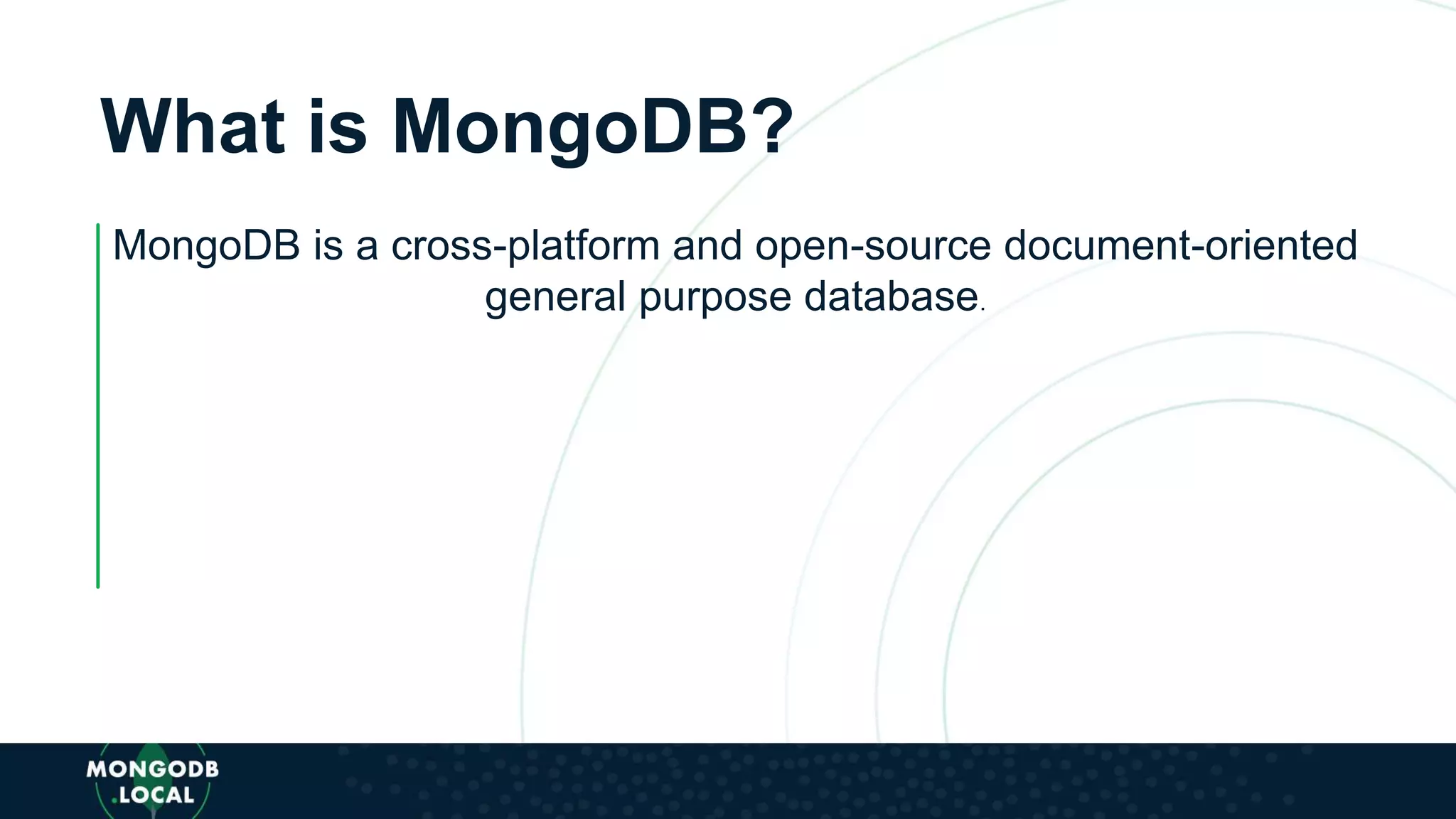 What is MongoDB?

MongoDB is a cross-platform and open-source document-oriented general purpose database.

MONGODB
.LOCAL